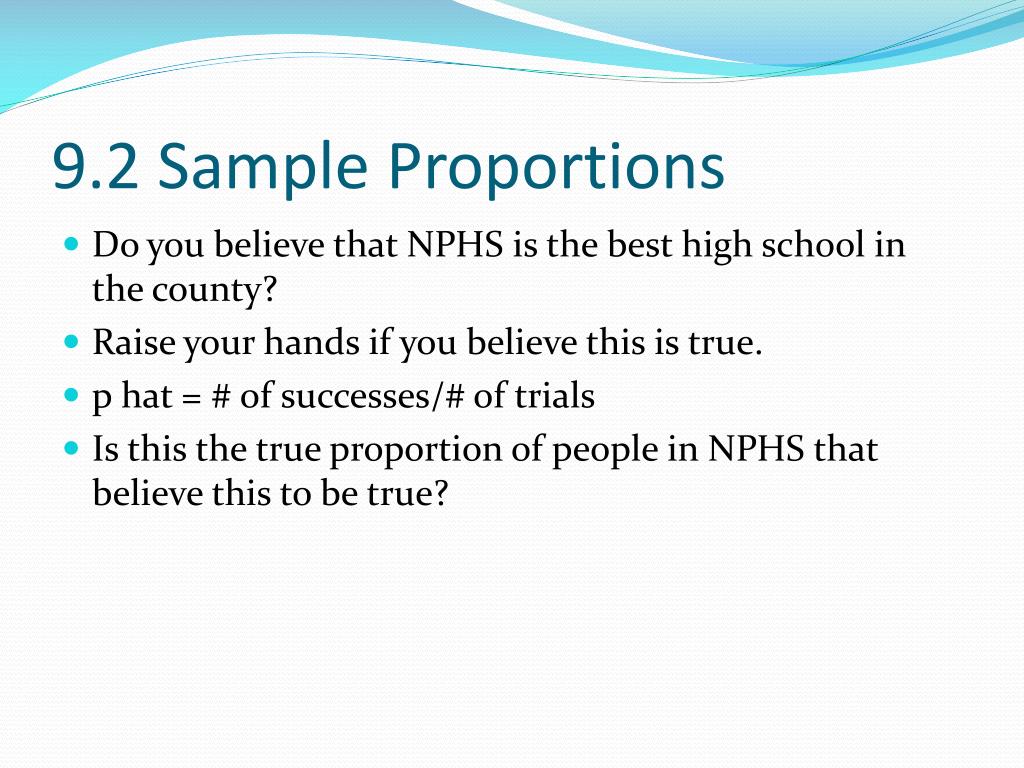 9.2 Sample Proportions

- Do you believe that NPHS is the best high school in the county?
- Raise your hands if you believe this is true.
- p hat = # of successes/# of trials
- Is this the true proportion of people in NPHS that believe this to be true?